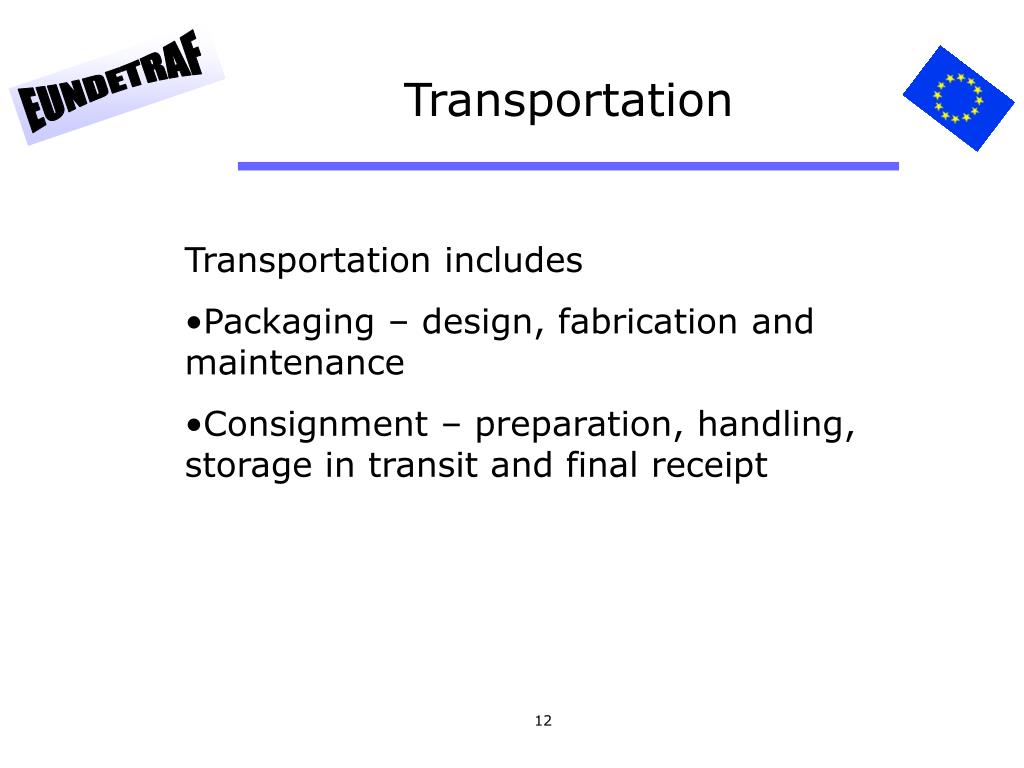 EUNDETRAF

Transportation

Transportation includes

•Packaging – design, fabrication and maintenance

•Consignment – preparation, handling, storage in transit and final receipt

12